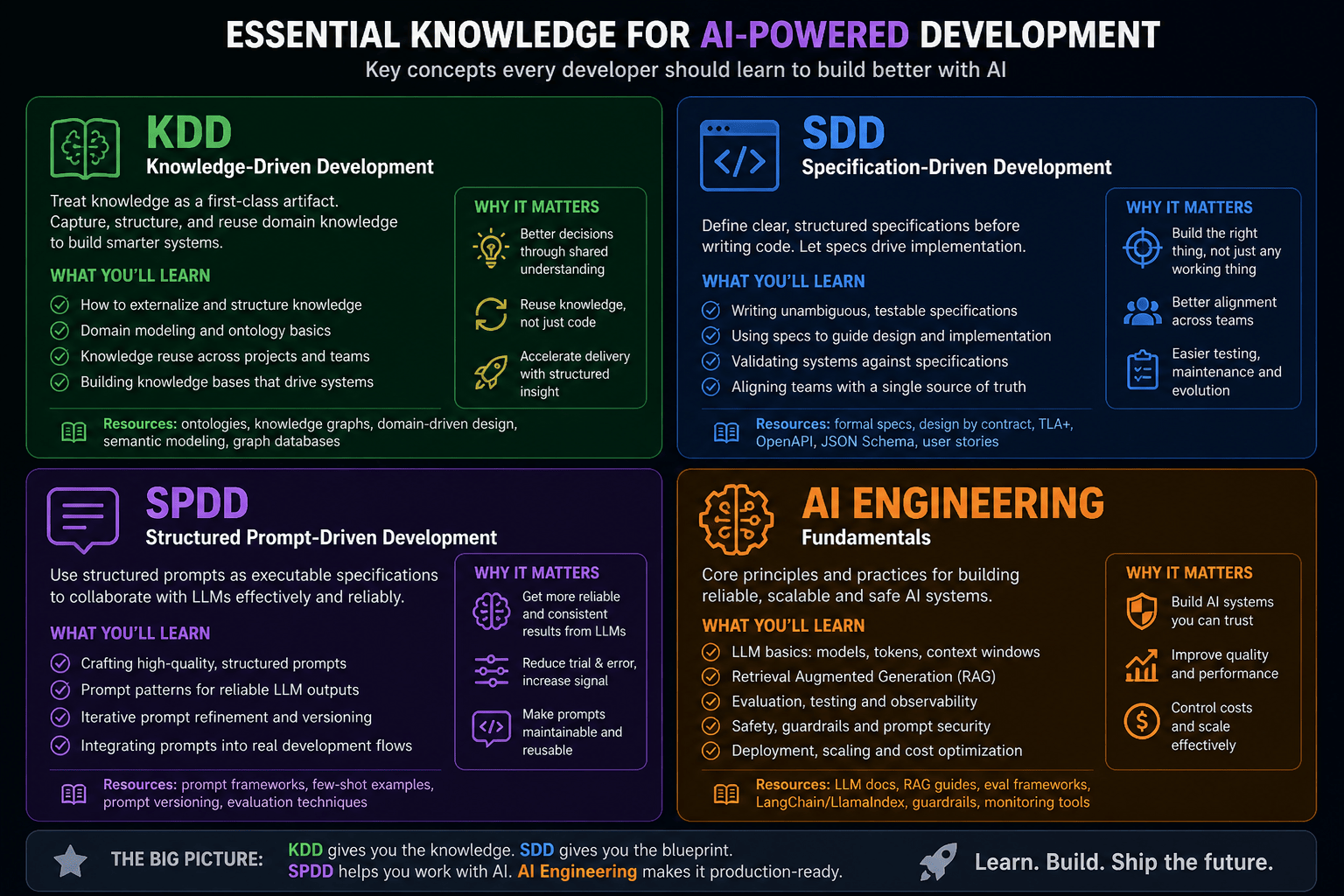 ESSENTIAL KNOWLEDGE FOR AI-POWERED DEVELOPMENT
Key concepts every developer should learn to build better with AI

KDD
Knowledge-Driven Development

Treat knowledge as a first-class artifact. Capture, structure, and reuse domain knowledge to build smarter systems.

WHAT YOU'LL LEARN
How to externalize and structure knowledge
Domain modeling and ontology basics
Knowledge reuse across projects and teams
Building knowledge bases that drive systems

WHY IT MATTERS
Better decisions through shared understanding
Reuse knowledge, not just code
Accelerate delivery with structured insight

Resources: ontologies, knowledge graphs, domain-driven design, semantic modeling, graph databases

SDD
Specification-Driven Development

Define clear, structured specifications before writing code. Let specs drive implementation.

WHAT YOU'LL LEARN
Writing unambiguous, testable specifications
Using specs to guide design and implementation
Validating systems against specifications
Aligning teams with a single source of truth

WHY IT MATTERS
Build the right thing, not just any working thing
Better alignment across teams
Easier testing, maintenance and evolution

Resources: formal specs, design by contract, TLA+, OpenAPI, JSON Schema, user stories

SPDD
Structured Prompt-Driven Development

Use structured prompts as executable specifications to collaborate with LLMs effectively and reliably.

WHAT YOU'LL LEARN
Crafting high-quality, structured prompts
Prompt patterns for reliable LLM outputs
Iterative prompt refinement and versioning
Integrating prompts into real development flows

WHY IT MATTERS
Get more reliable and consistent results from LLMs
Reduce trial & error, increase signal
Make prompts maintainable and reusable

Resources: prompt frameworks, few-shot examples, prompt versioning, evaluation techniques

AI ENGINEERING
Fundamentals

Core principles and practices for building reliable, scalable and safe AI systems.

WHAT YOU'LL LEARN
LLM basics: models, tokens, context windows
Retrieval Augmented Generation (RAG)
Evaluation, testing and observability
Safety, guardrails and prompt security
Deployment, scaling and cost optimization

WHY IT MATTERS
Build AI systems you can trust
Improve quality and performance
Control costs and scale effectively

Resources: LLM docs, RAG guides, eval frameworks, LangChain/LlamaIndex, guardrails, monitoring tools

THE BIG PICTURE: KDD gives you the knowledge. SDD gives you the blueprint. SPDD helps you work with AI. AI Engineering makes it production-ready.

Learn. Build. Ship the future.